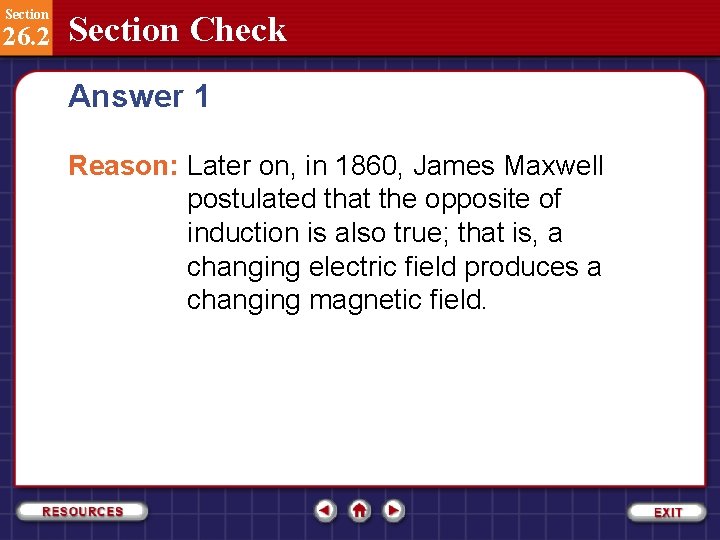 Section
26.2 Section Check

Answer 1

Reason: Later on, in 1860, James Maxwell postulated that the opposite of induction is also true; that is, a changing electric field produces a changing magnetic field.

RESOURCES

EXIT